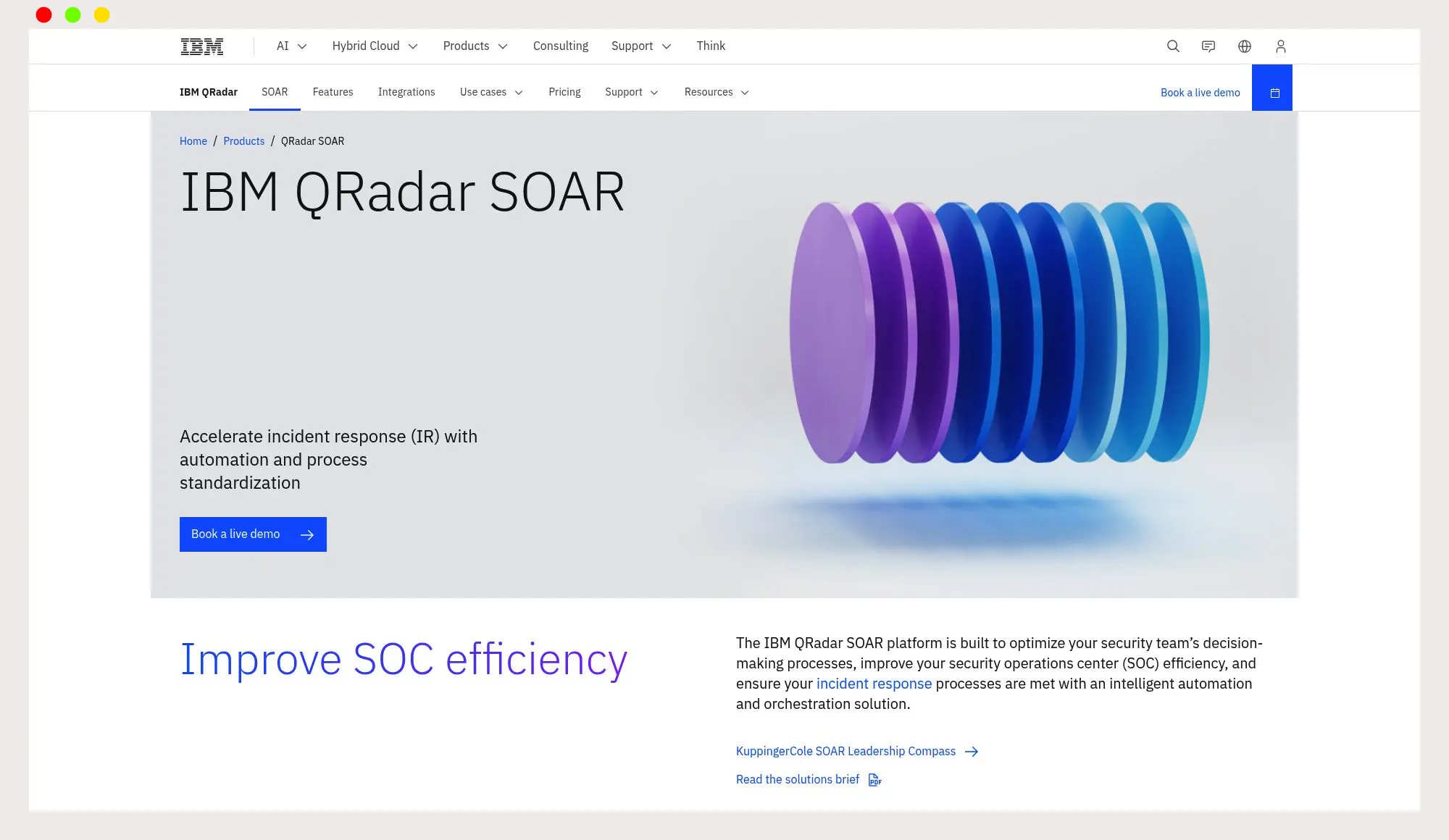 IBM AI Hybrid Cloud Products Consulting Support Think

IBM QRadar SOAR Features Integrations Use cases Pricing Support Resources Book a live demo

Home / Products / QRadar SOAR

IBM QRadar SOAR

Accelerate incident response (IR) with automation and process standardization

Book a live demo

Improve SOC efficiency

The IBM QRadar SOAR platform is built to optimize your security team's decision-making processes, improve your security operations center (SOC) efficiency, and ensure your incident response processes are met with an intelligent automation and orchestration solution.

KuppingerCole SOAR Leadership Compass

Read the solutions brief